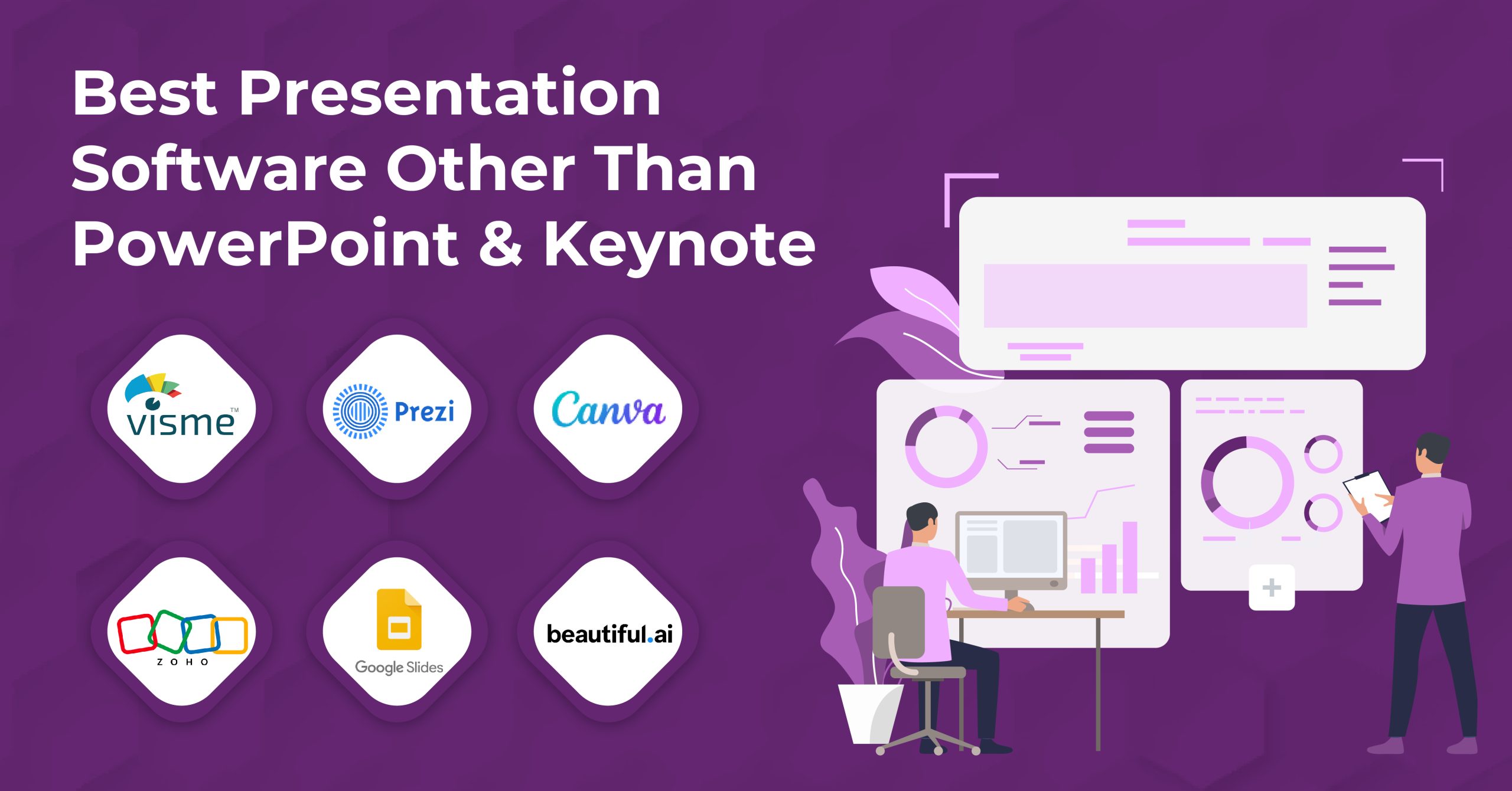 Best Presentation Software Other Than PowerPoint & Keynote

visme™

Prezi

Canva

ZOHO

Google Slides

beautiful.ai